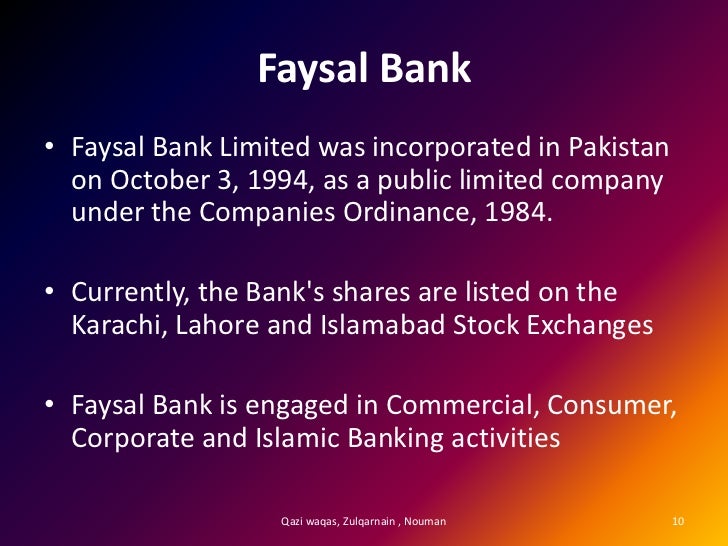 Faysal Bank

• Faysal Bank Limited was incorporated in Pakistan on October 3, 1994, as a public limited company under the Companies Ordinance, 1984.

• Currently, the Bank's shares are listed on the Karachi, Lahore and Islamabad Stock Exchanges

• Faysal Bank is engaged in Commercial, Consumer, Corporate and Islamic Banking activities

Qazi waqas, Zulqarnain , Nouman

10